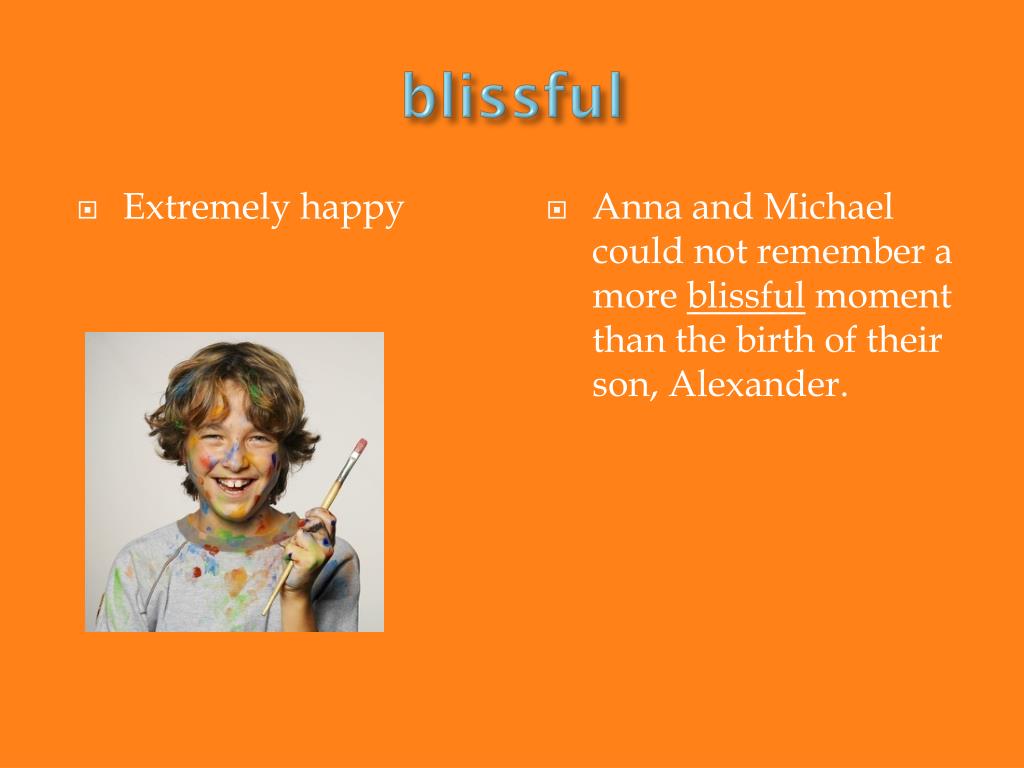 blissful

Extremely happy

Anna and Michael could not remember a more blissful moment than the birth of their son, Alexander.